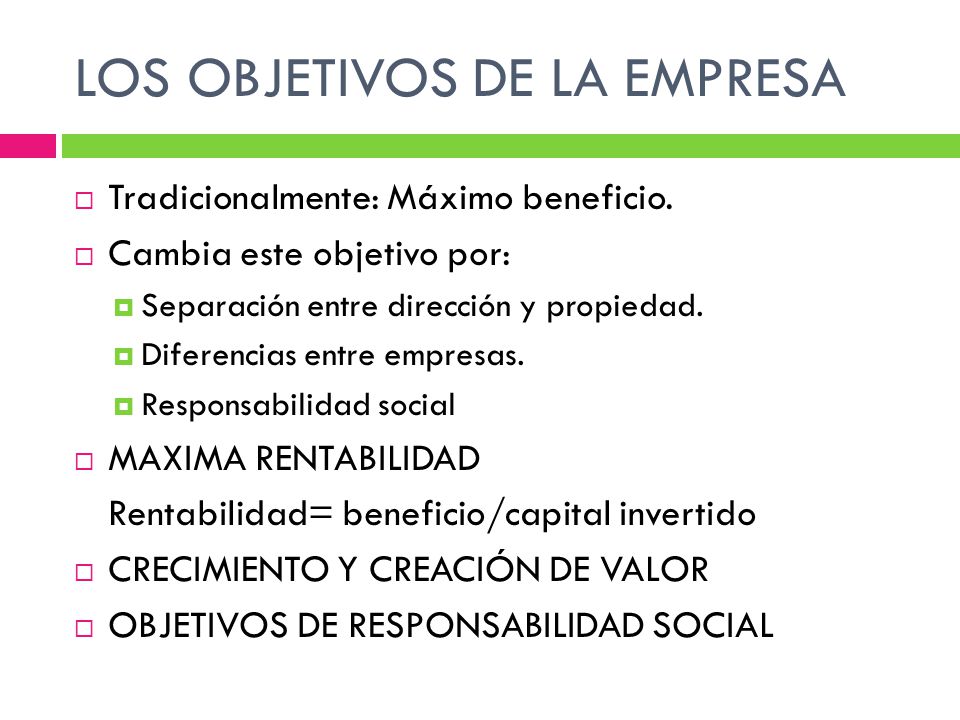 LOS OBJETIVOS DE LA EMPRESA

Tradicionalmente: Máximo beneficio.

Cambia este objetivo por:

Separación entre dirección y propiedad.

Diferencias entre empresas.

Responsabilidad social

MAXIMA RENTABILIDAD

Rentabilidad= beneficio/capital invertido

CRECIMIENTO Y CREACIÓN DE VALOR

OBJETIVOS DE RESPONSABILIDAD SOCIAL